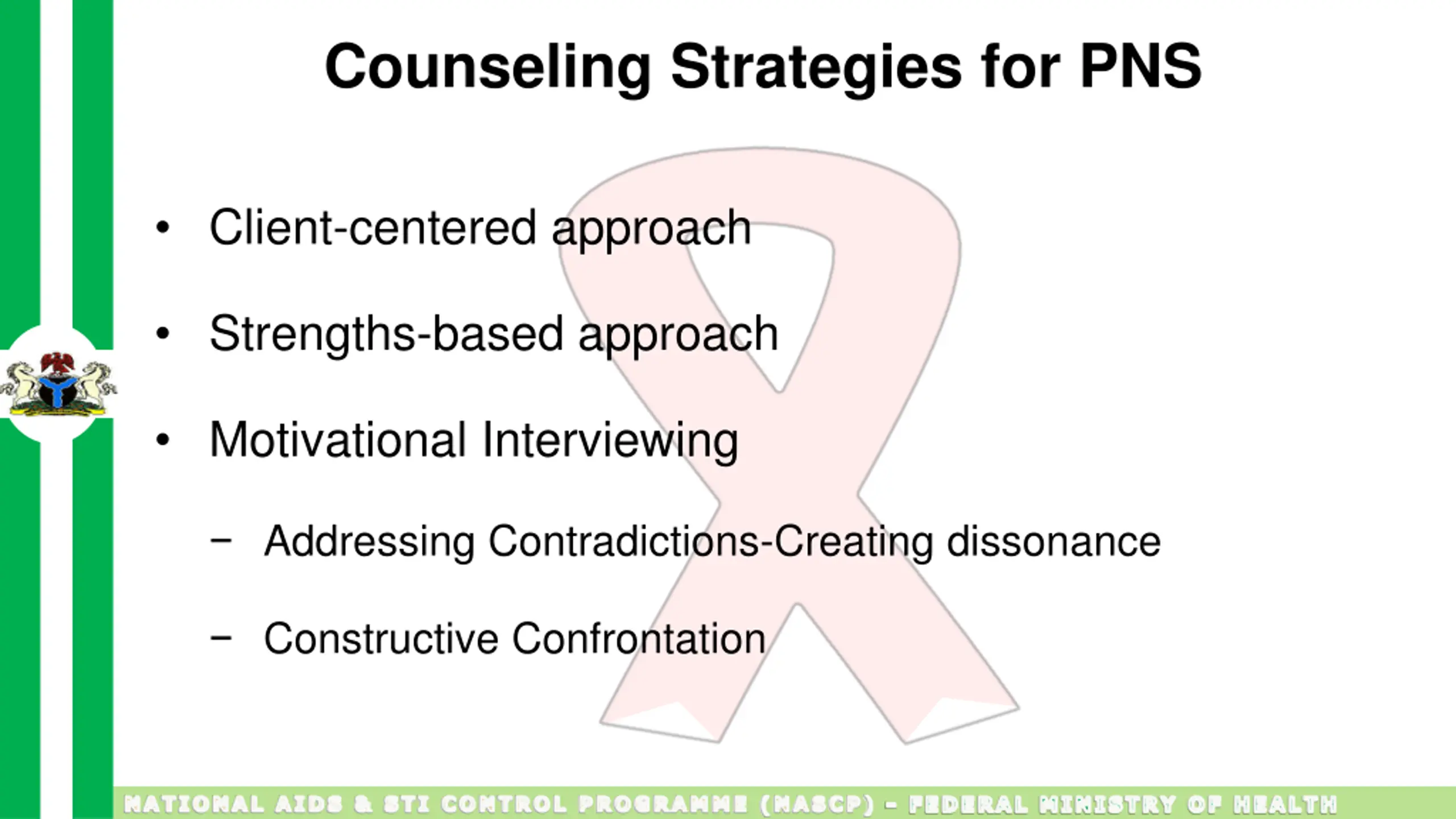 Counseling Strategies for PNS

• Client-centered approach

• Strengths-based approach

• Motivational Interviewing

– Addressing Contradictions-Creating dissonance

– Constructive Confrontation

NATIONAL AIDS & STI CONTROL PROGRAMME (NASCP) - FEDERAL MINISTRY OF HEALTH